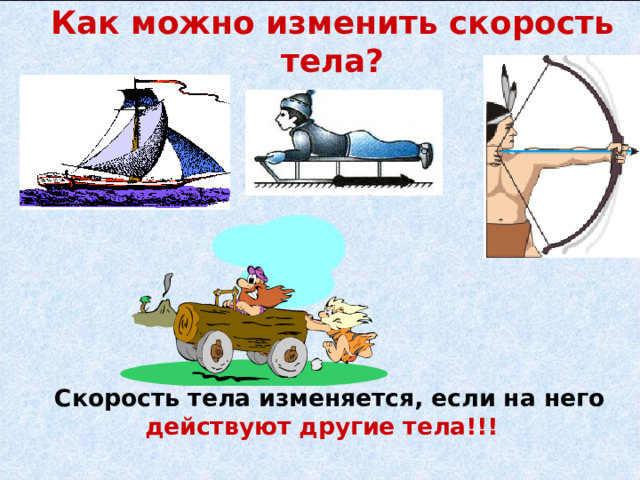 Как можно изменить скорость тела?

Скорость тела изменяется, если на него действуют другие тела!!!